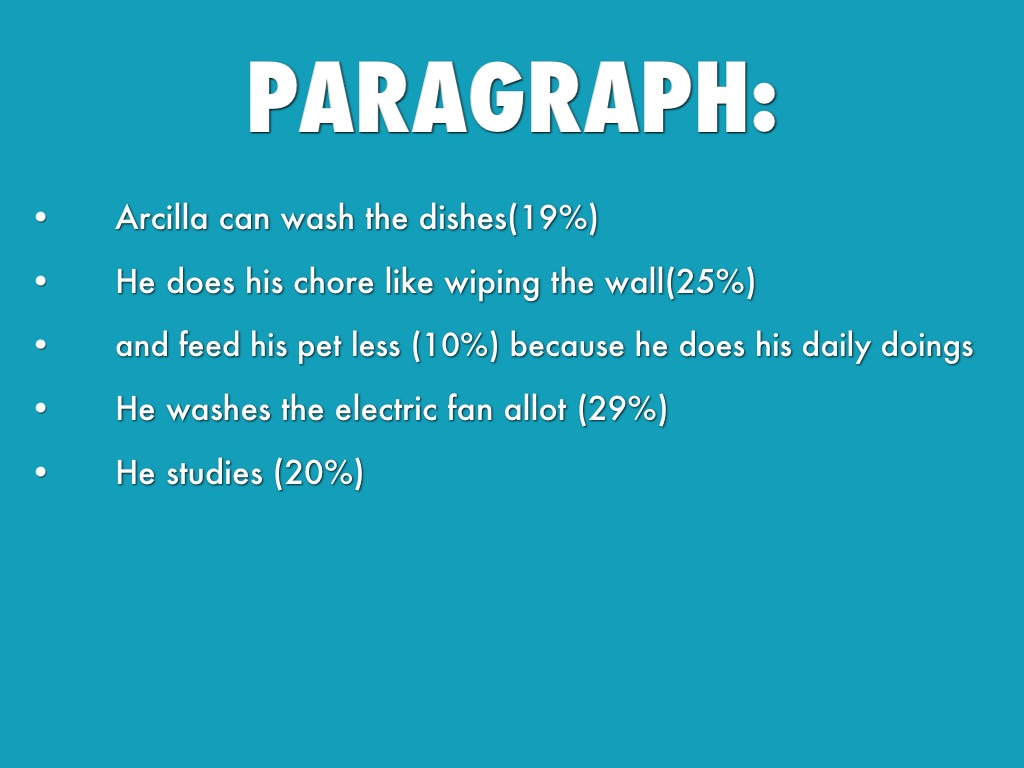 PARAGRAPH:

• Arcilla can wash the dishes(19%)
• He does his chore like wiping the wall(25%)
• and feed his pet less (10%) because he does his daily doings
• He washes the electric fan allot (29%)
• He studies (20%)